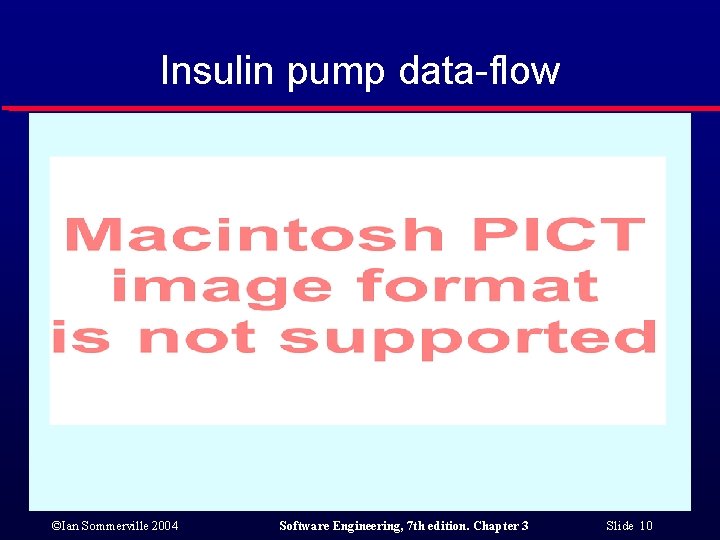 Insulin pump data-flow

Macintosh PICT image format is not supported

©Ian Sommerville 2004

Software Engineering, 7th edition. Chapter 3

Slide 10